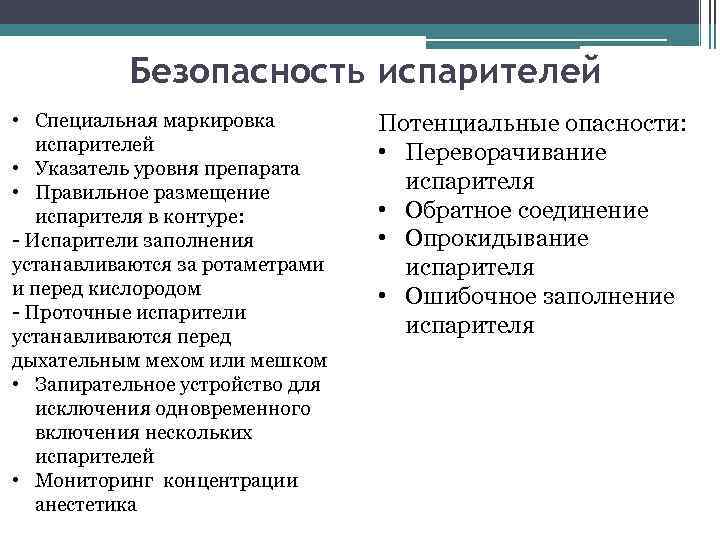 Безопасность испарителей

• Специальная маркировка испарителей
• Указатель уровня препарата
• Правильное размещение испарителя в контуре:
- Испарители заполнения устанавливаются за ротаметрами и перед кислородом
- Проточные испарители устанавливаются перед дыхательным мехом или мешком
• Запирательное устройство для исключения одновременного включения нескольких испарителей
• Мониторинг концентрации анестетика

Потенциальные опасности:
• Переворачивание испарителя
• Обратное соединение
• Опрокидывание испарителя
• Ошибочное заполнение испарителя